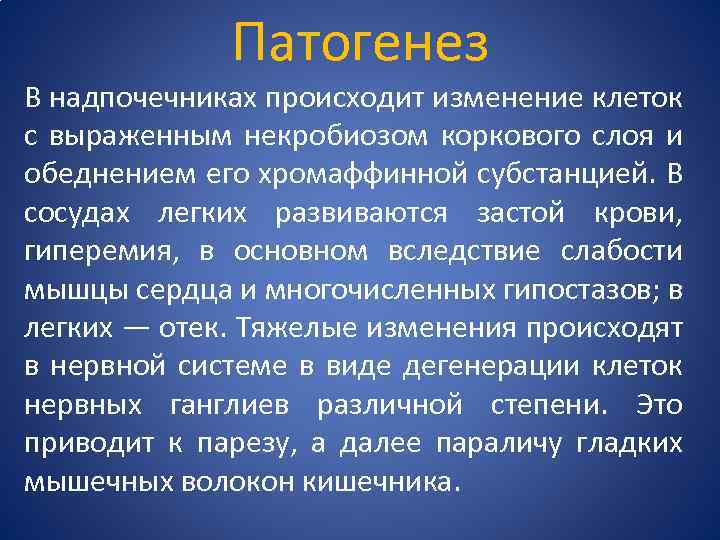 Патогенез

В надпочечниках происходит изменение клеток с выраженным некробиозом коркового слоя и обеднением его хромаффинной субстанцией. В сосудах легких развиваются застой крови, гиперемия, в основном вследствие слабости мышцы сердца и многочисленных гипостазов; в легких — отек. Тяжелые изменения происходят в нервной системе в виде дегенерации клеток нервных ганглиев различной степени. Это приводит к парезу, а далее параличу гладких мышечных волокон кишечника.